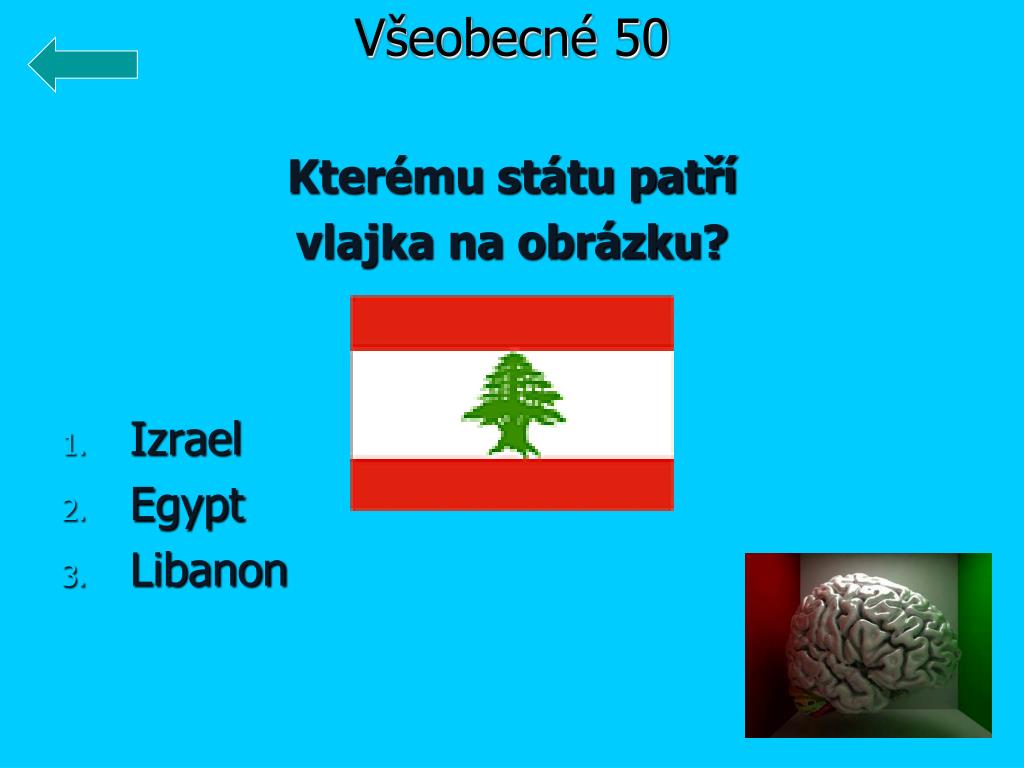 Všeobecné 50

Kterému státu patří vlajka na obrázku?

1. Izrael
2. Egypt
3. Libanon